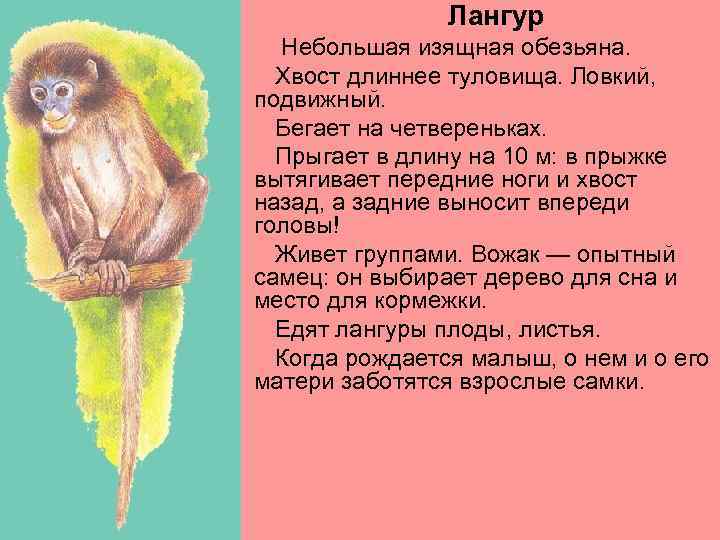 Лангур

Небольшая изящная обезьяна.

Хвост длиннее туловища. Ловкий, подвижный.

Бегает на четвереньках.

Прыгает в длину на 10 м: в прыжке вытягивает передние ноги и хвост назад, а задние выносит впереди головы!

Живет группами. Вожак — опытный самец: он выбирает дерево для сна и место для кормежки.

Едят лангуры плоды, листья.

Когда рождается малыш, о нем и о его матери заботятся взрослые самки.